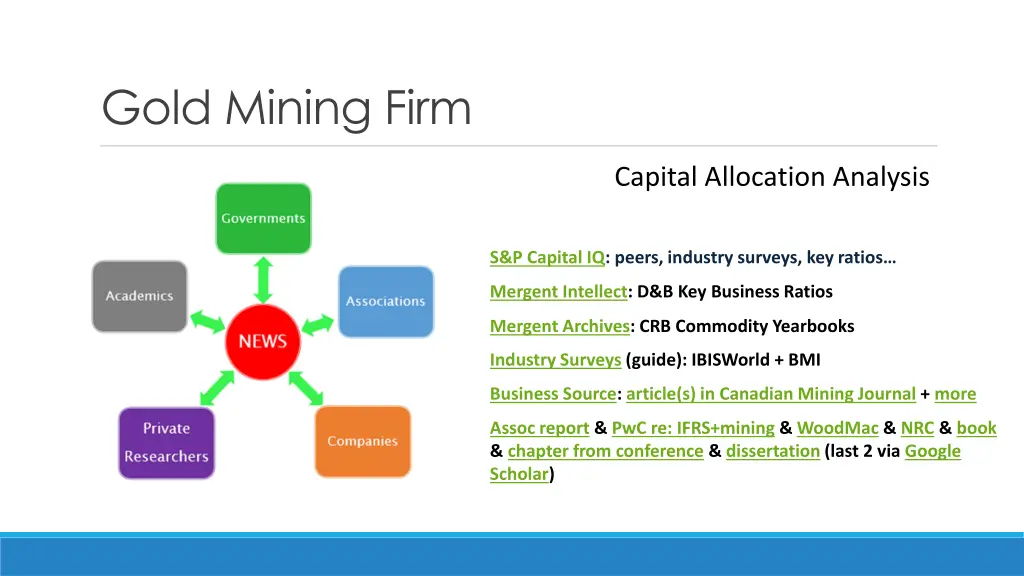 Gold Mining Firm

Capital Allocation Analysis

Governments

Academics

Associations

NEWS

Private Researchers

Companies

S&P Capital IQ: peers, industry surveys, key ratios…

Mergent Intellect: D&B Key Business Ratios

Mergent Archives: CRB Commodity Yearbooks

Industry Surveys (guide): IBISWorld + BMI

Business Source: article(s) in Canadian Mining Journal + more

Assoc report & PwC re: IFRS+mining & WoodMac & NRC & book & chapter from conference & dissertation (last 2 via Google Scholar)